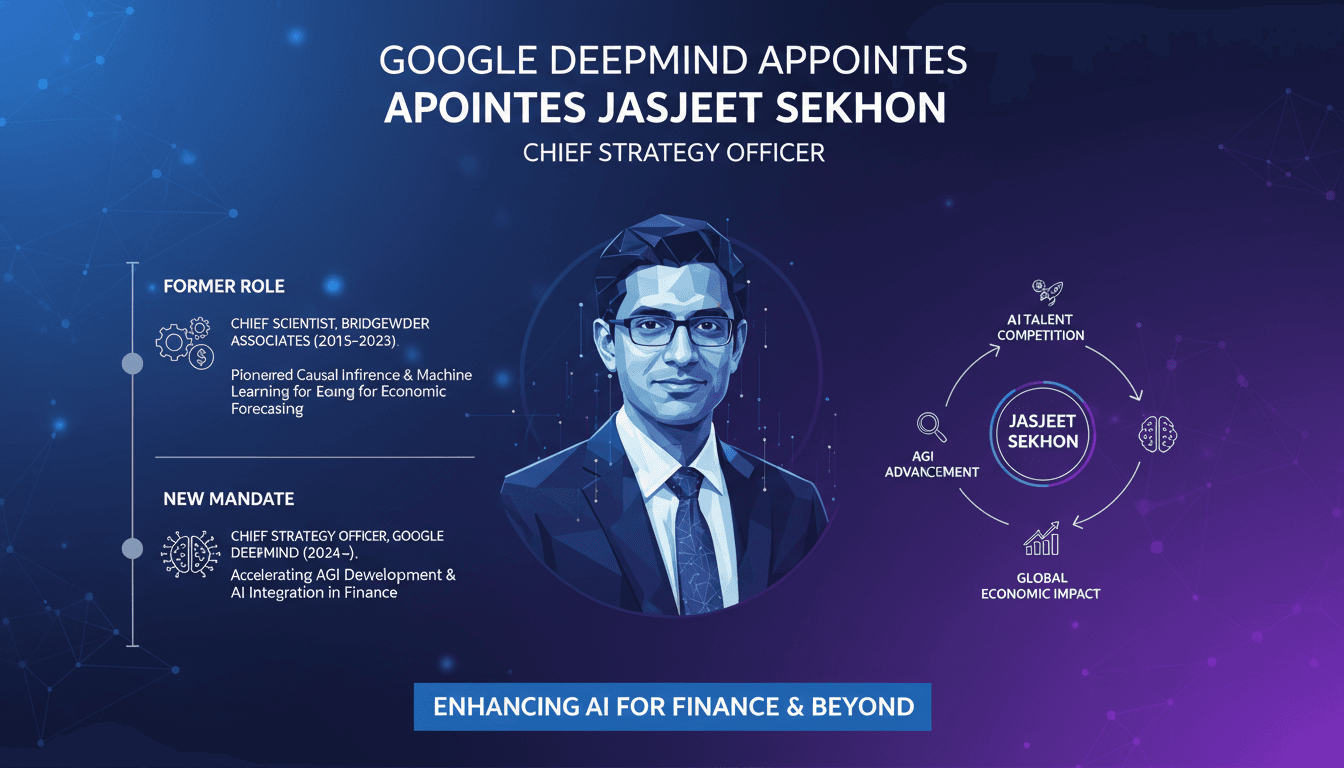 GOOGLE DEEPMIND APPOINTES
APOINTES JASJEET SEKHON
CHIEF STRATEGY OFFICER

FORMER ROLE

CHIEF SCIENTIST, BRIDGEWDER ASSOCIATES (2015–2023).

Pionered Causal Infirence & Machine Learning for Eoing for Economic Forecasing

NEW MANDATE

CHIEF STRATEGY OFFICER, GOOGLE DEEPMIND (2024–).

Accelerating AGI Dewelopment & AI Integration in Finance

AI TALENT COMPETITION

JASJEET SEKHON

AGI ADVANCEMENT

GLOBAL ECONOMIC IMPACT

ENHANCING AI FOR FINANCE & BEYOND